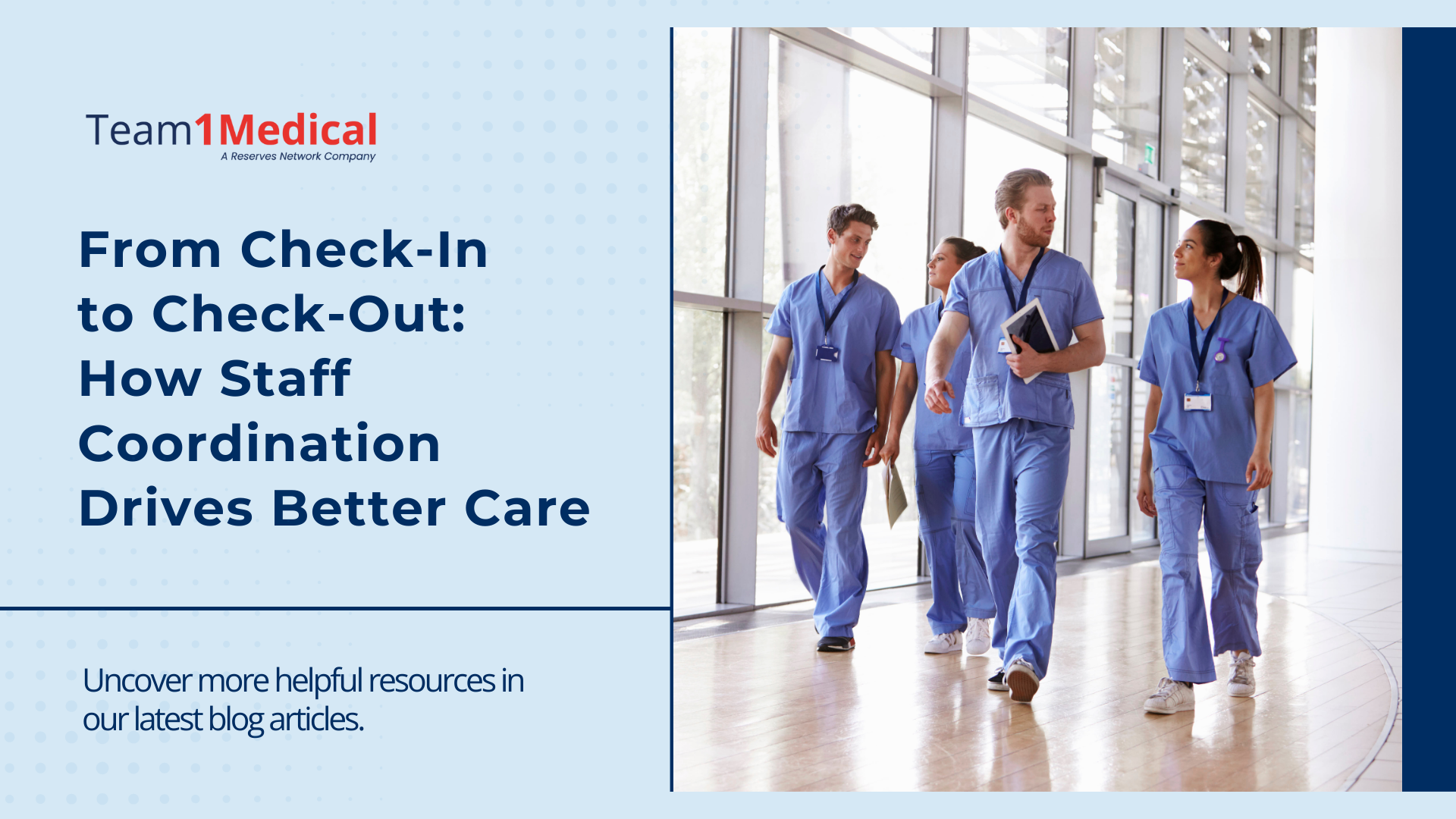 Team1Medical
A Reserves Network Company

From Check-In to Check-Out: How Staff Coordination Drives Better Care

Uncover more helpful resources in our latest blog articles.